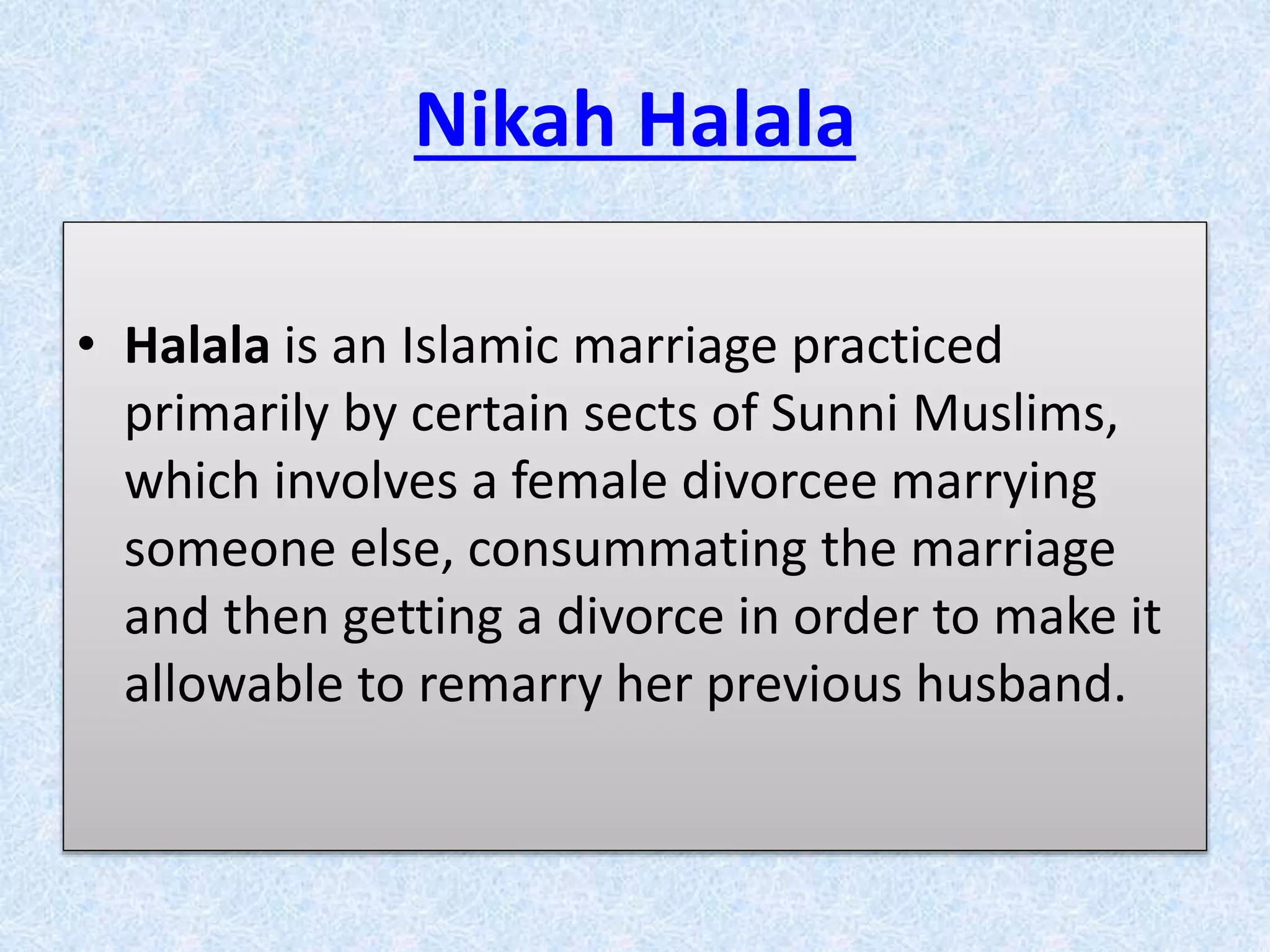 Nikah Halala

• Halala is an Islamic marriage practiced primarily by certain sects of Sunni Muslims, which involves a female divorcee marrying someone else, consummating the marriage and then getting a divorce in order to make it allowable to remarry her previous husband.